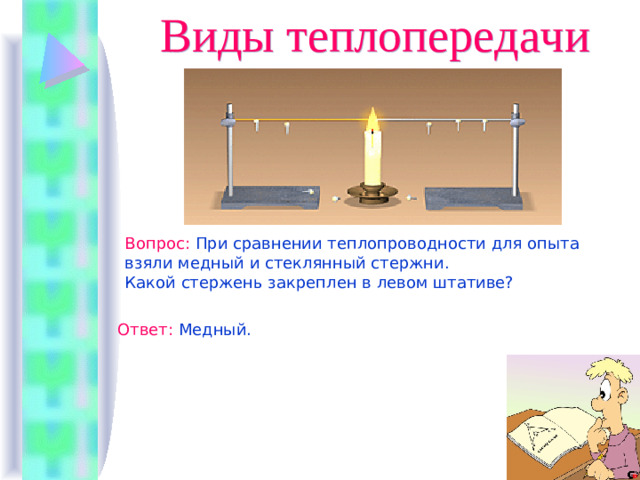 Виды теплопередачи

Вопрос: При сравнении теплопроводности для опыта взяли медный и стеклянный стержни.
Какой стержень закреплен в левом штативе?

Ответ: Медный.